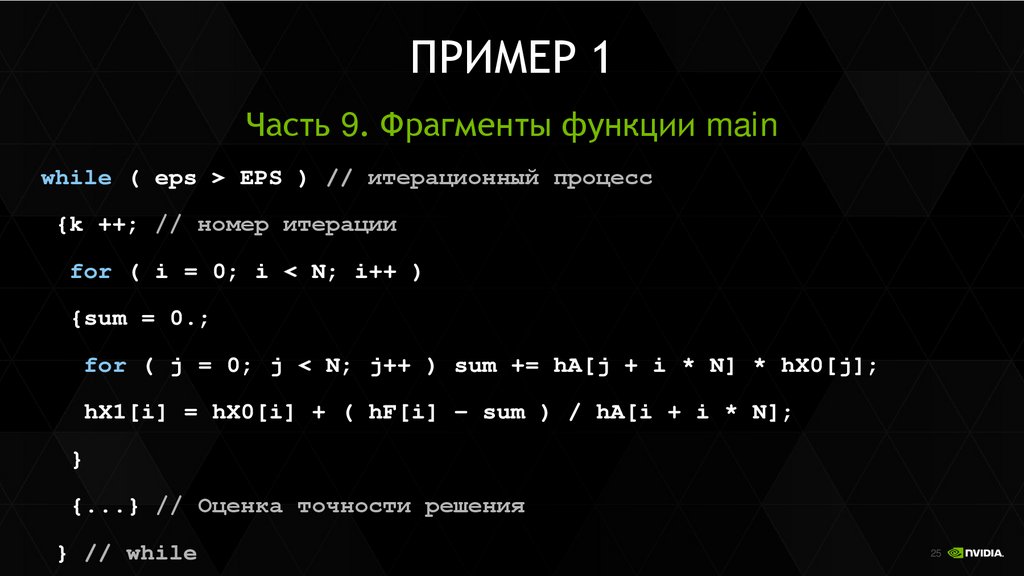 ПРИМЕР 1

Часть 9. Фрагменты функции main

while ( eps > EPS ) // итерационный процесс

{k ++; // номер итерации

for ( i = 0; i < N; i++ )

{sum = 0.;

for ( j = 0; j < N; j++ ) sum += hA[j + i * N] * hX0[j];

hX1[i] = hX0[i] + ( hF[i] – sum ) / hA[i + i * N];

}

{...} // Оценка точности решения

} // while

25

NVIDIA.